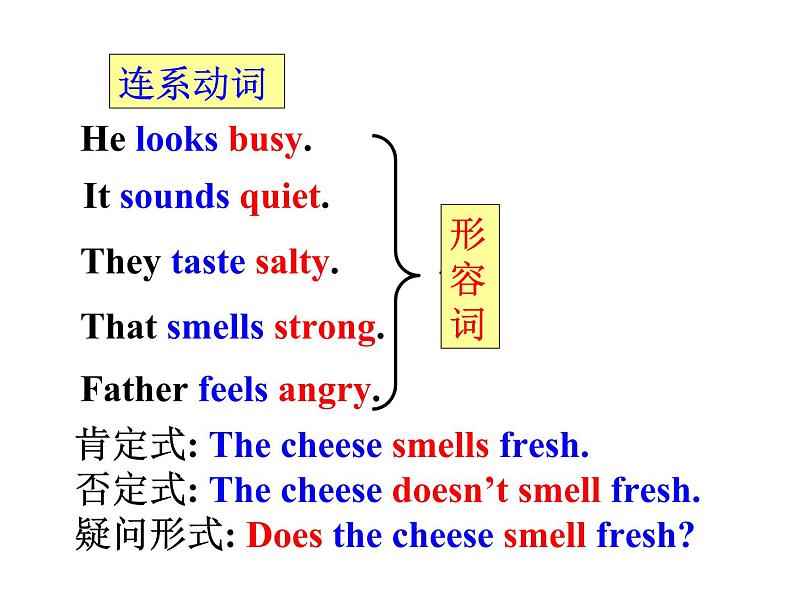 连系动词

He looks busy.

It sounds quiet.

They taste salty.

That smells strong.

Father feels angry.

形容词

肯定式: The cheese smells fresh.
否定式: The cheese doesn’t smell fresh.
疑问形式: Does the cheese smell fresh?